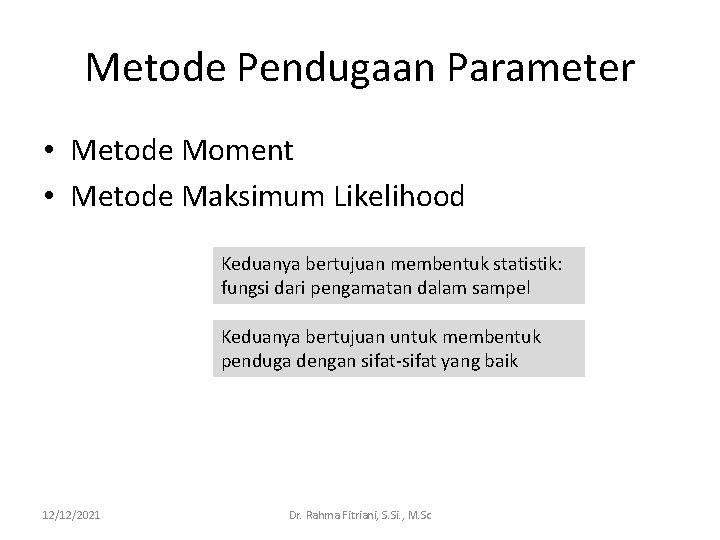 Metode Pendugaan Parameter

• Metode Moment
• Metode Maksimum Likelihood

Keduanya bertujuan membentuk statistik: fungsi dari pengamatan dalam sampel

Keduanya bertujuan untuk membentuk penduga dengan sifat-sifat yang baik

12/12/2021

Dr. Rahma Fitriani, S.Si., M.Sc